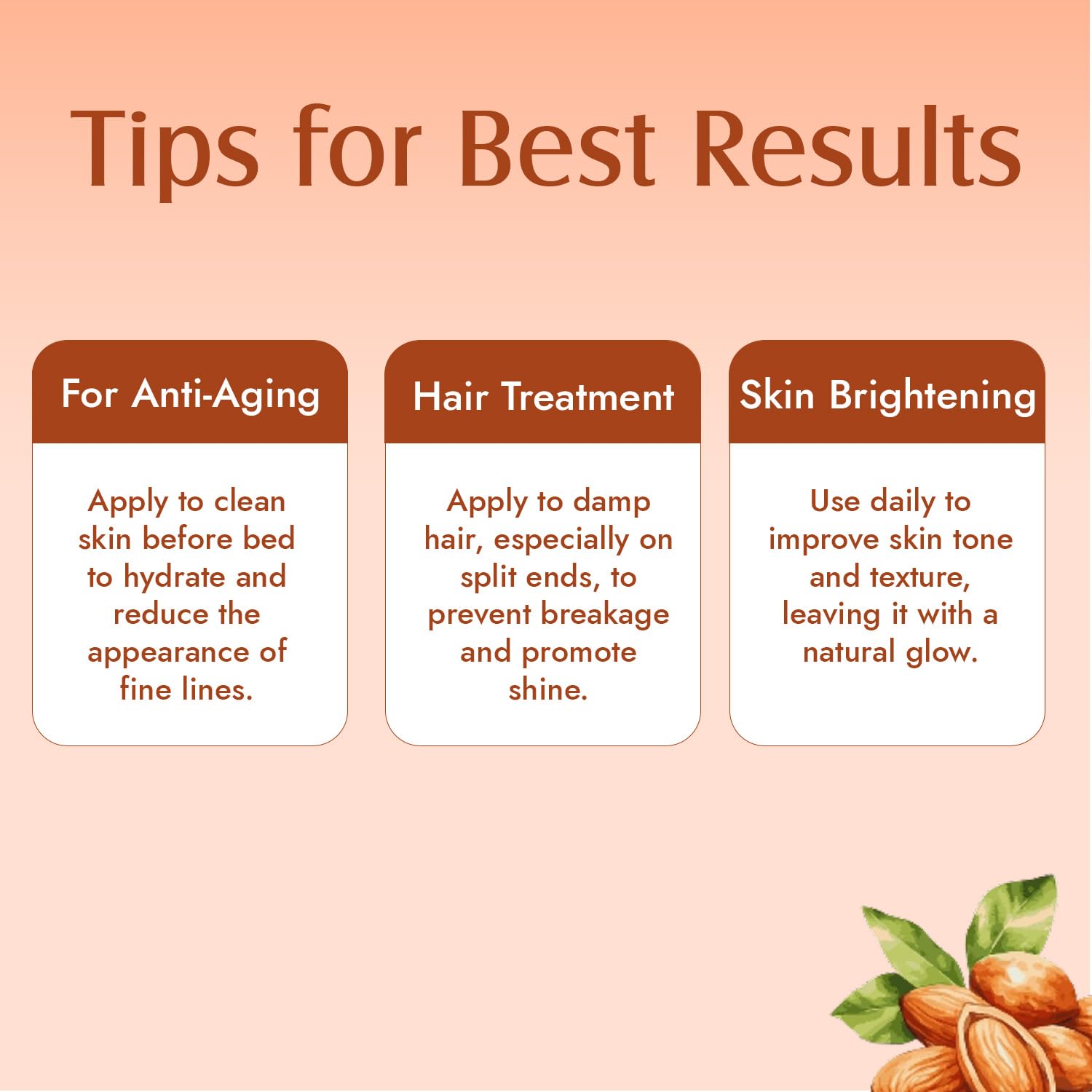 Tips for Best Results

For Anti-Aging

Apply to clean skin before bed to hydrate and reduce the appearance of fine lines.

Hair Treatment

Apply to damp hair, especially on split ends, to prevent breakage and promote shine.

Skin Brightening

Use daily to improve skin tone and texture, leaving it with a natural glow.